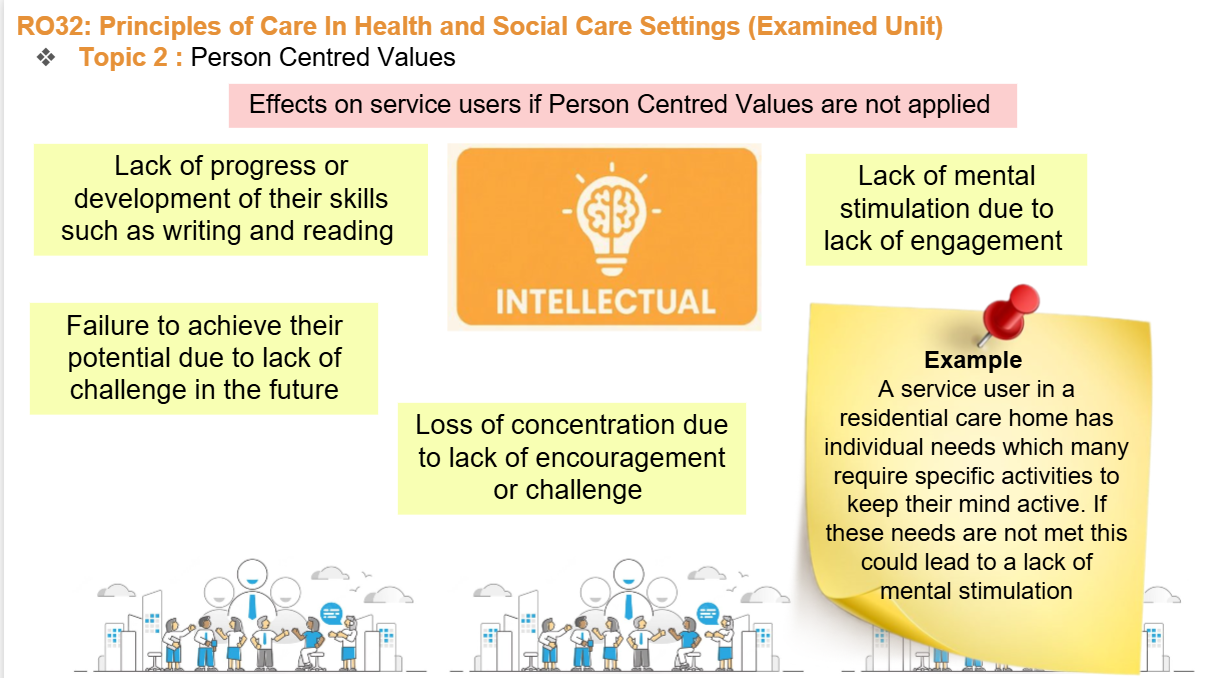 RO32: Principles of Care In Health and Social Care Settings (Examined Unit)

❖ Topic 2 : Person Centred Values

Effects on service users if Person Centred Values are not applied

Lack of progress or development of their skills such as writing and reading

INTELLECTUAL

Lack of mental stimulation due to lack of engagement

Failure to achieve their potential due to lack of challenge in the future

Loss of concentration due to lack of encouragement or challenge

Example
A service user in a residential care home has individual needs which many require specific activities to keep their mind active. If these needs are not met this could lead to a lack of mental stimulation